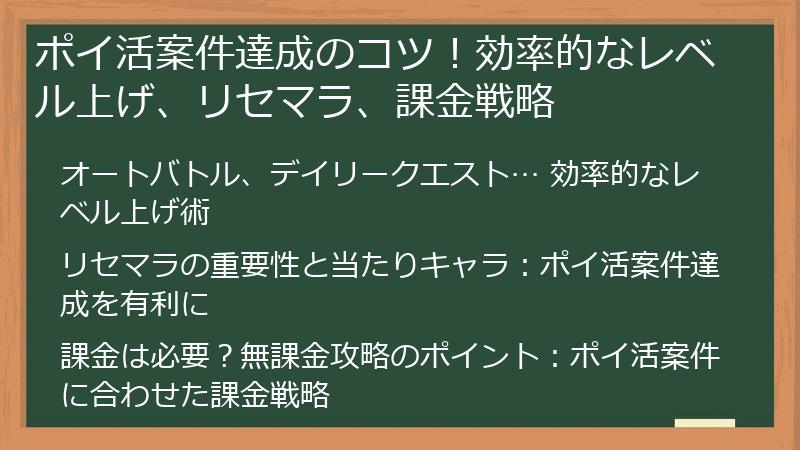 ポイ活案件達成のコツ！効率的なレベル上げ、リセマラ、課金戦略

オートバトル、デイリークエスト… 効率的なレベル上げ術

リセマラの重要性と当たりキャラ：ポイ活案件達成を有利に

課金は必要？無課金攻略のポイント：ポイ活案件に合わせた課金戦略